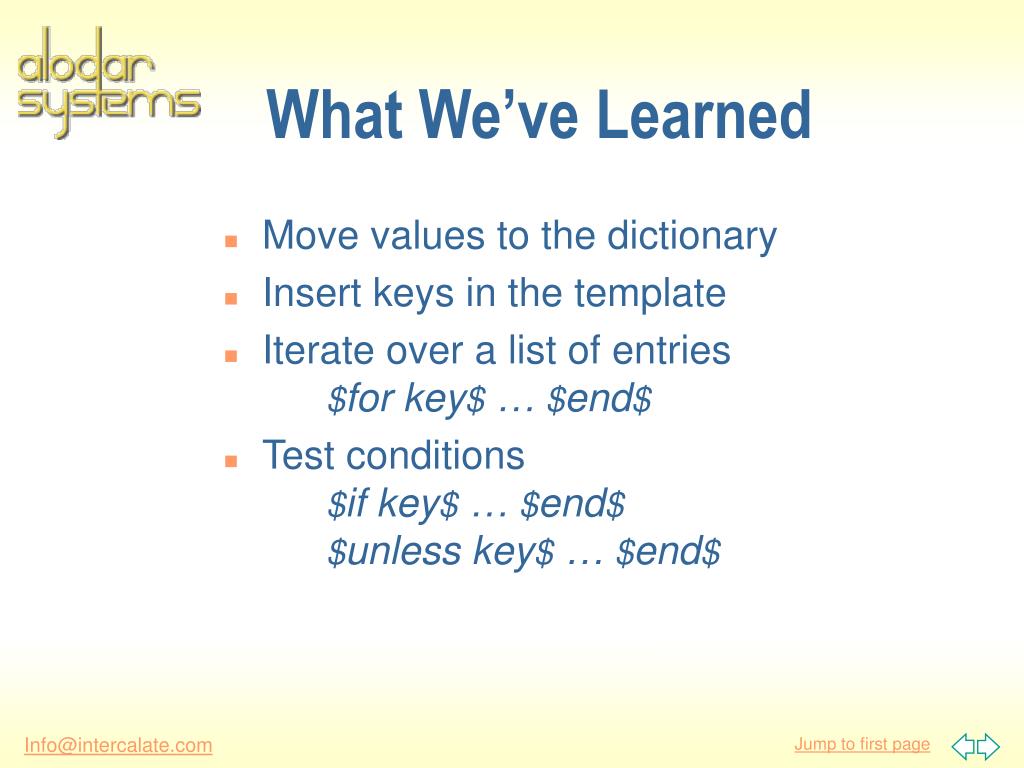 alodar systems

What We've Learned

- Move values to the dictionary
- Insert keys in the template
- Iterate over a list of entries
 \$for key\$ … \$end\$
- Test conditions
 \$if key\$ … \$end\$
 \$unless key\$ … \$end\$

Info@intercalate.com

Jump to first page